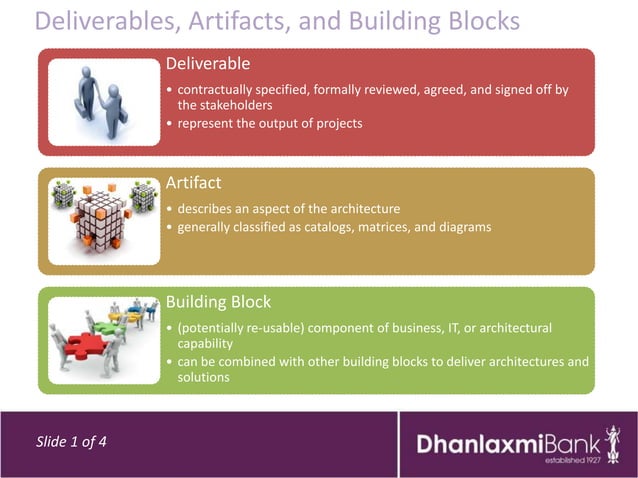 Deliverables, Artifacts, and Building Blocks

Deliverable

• contractually specified, formally reviewed, agreed, and signed off by the stakeholders
• represent the output of projects

Artifact

• describes an aspect of the architecture
• generally classified as catalogs, matrices, and diagrams

Building Block

• (potentially re-usable) component of business, IT, or architectural capability
• can be combined with other building blocks to deliver architectures and solutions

Slide 1 of 4

DhanlaxmiBank
established 1927